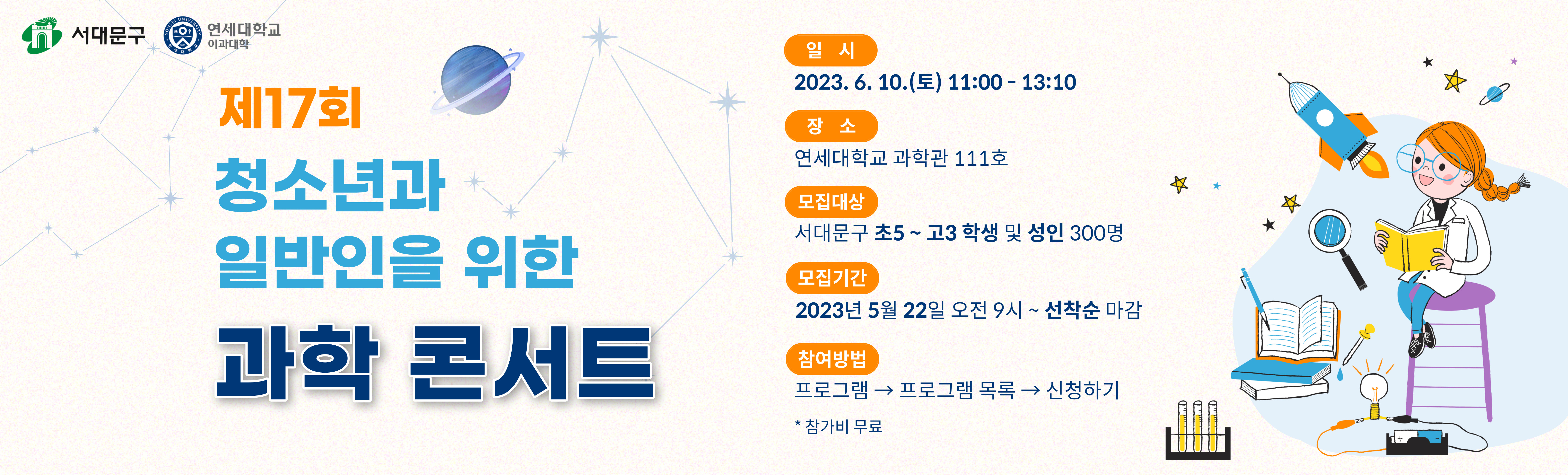 서대문구 연세대학교 이과대학

제17회

청소년과
일반인을 위한

과학 콘서트

일 시
2023. 6. 10.(토) 11:00 - 13:10

장 소
연세대학교 과학관 111호

모집대상
서대문구 초5 ~ 고3 학생 및 성인 300명

모집기간
2023년 5월 22일 오전 9시 ~ 선착순 마감

참여방법
프로그램 → 프로그램 목록 → 신청하기

* 참가비 무료